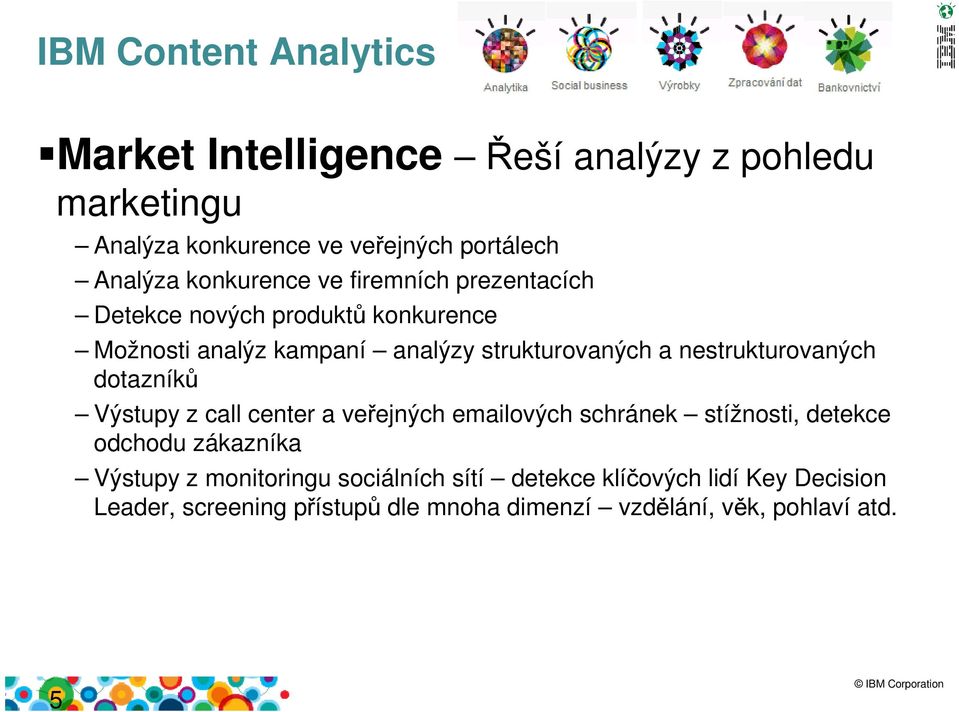 IBM Content Analytics

Analytika Social business Výrobky Zpracování dat Bankovnictví

IBM

▪Market Intelligence – Řeší analýzy z pohledu marketingu

– Analýza konkurence ve veřejných portálech
– Analýza konkurence ve firemních prezentacích
– Detekce nových produktů konkurence
– Možnosti analýz kampaní – analýzy strukturovaných a nestrukturovaných dotazníků
– Výstupy z call center a veřejných emailových schránek – stížnosti, detekce odchodu zákazníka
– Výstupy z monitoringu sociálních sítí – detekce klíčových lidí Key Decision Leader, screening přístupů dle mnoha dimenzí – vzdělání, věk, pohlaví atd.

5

© IBM Corporation